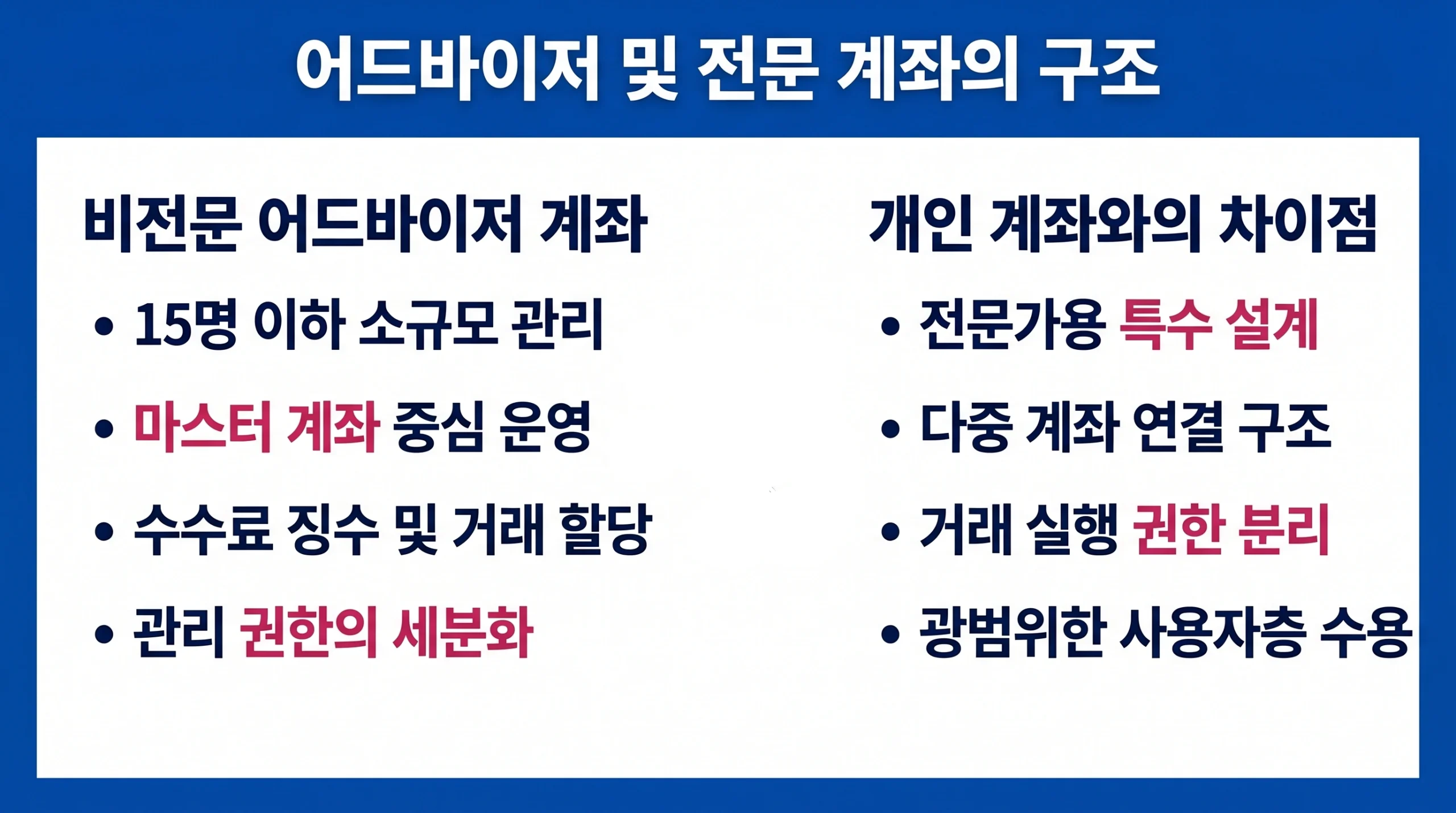 어드바이저 및 전문 계좌의 구조

비전문 어드바이저 계좌

• 15명 이하 소규모 관리
• 마스터 계좌 중심 운영
• 수수료 징수 및 거래 할당
• 관리 권한의 세분화

개인 계좌와의 차이점

• 전문가용 특수 설계
• 다중 계좌 연결 구조
• 거래 실행 권한 분리
• 광범위한 사용자층 수용